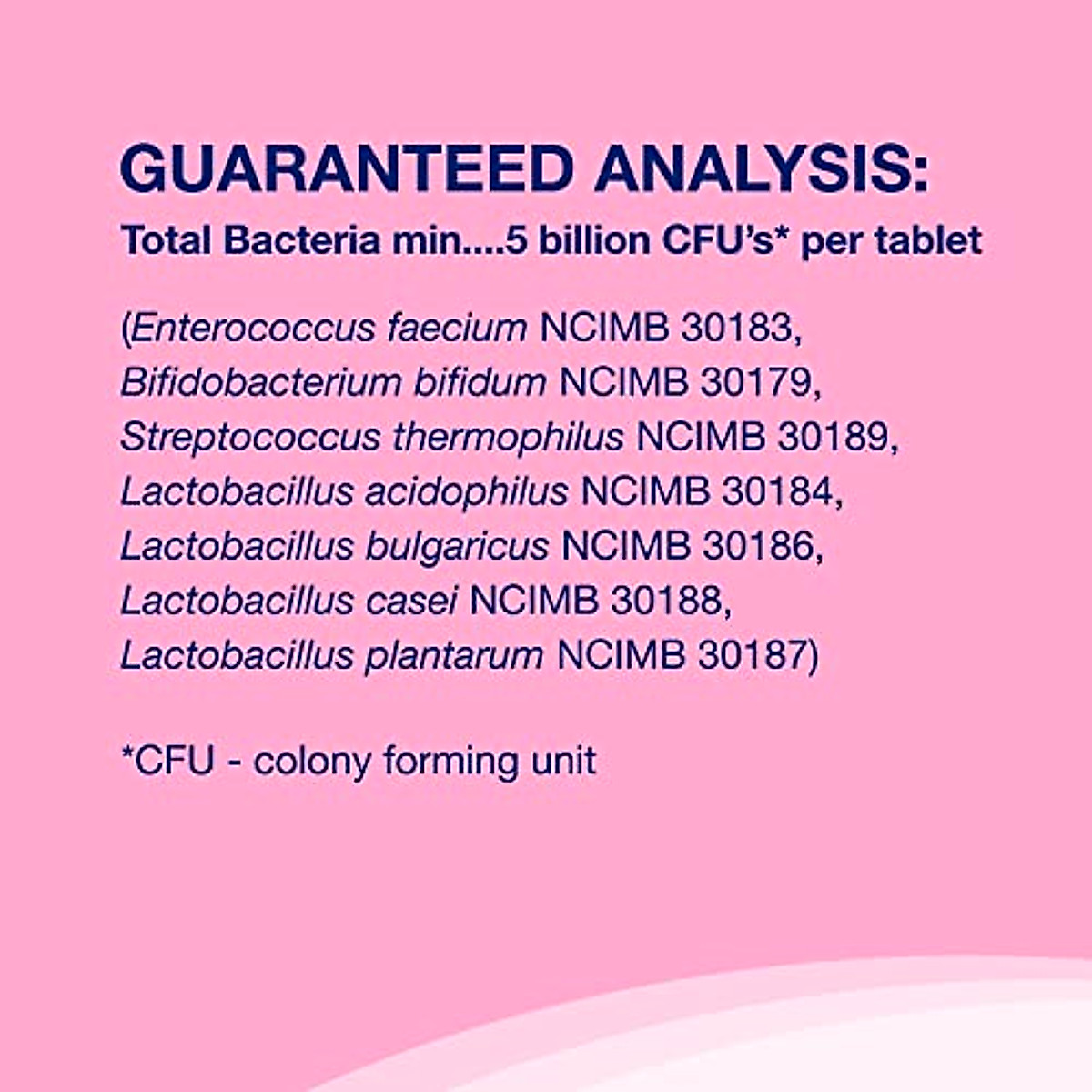 GUARANTEED ANALYSIS:
Total Bacteria min....5 billion CFU's* per tablet

(Enterococcus faecium NCIMB 30183, Bifidobacterium bifidum NCIMB 30179, Streptococcus thermophilus NCIMB 30189, Lactobacillus acidophilus NCIMB 30184, Lactobacillus bulgaricus NCIMB 30186, Lactobacillus casei NCIMB 30188, Lactobacillus plantarum NCIMB 30187)

*CFU - colony forming unit